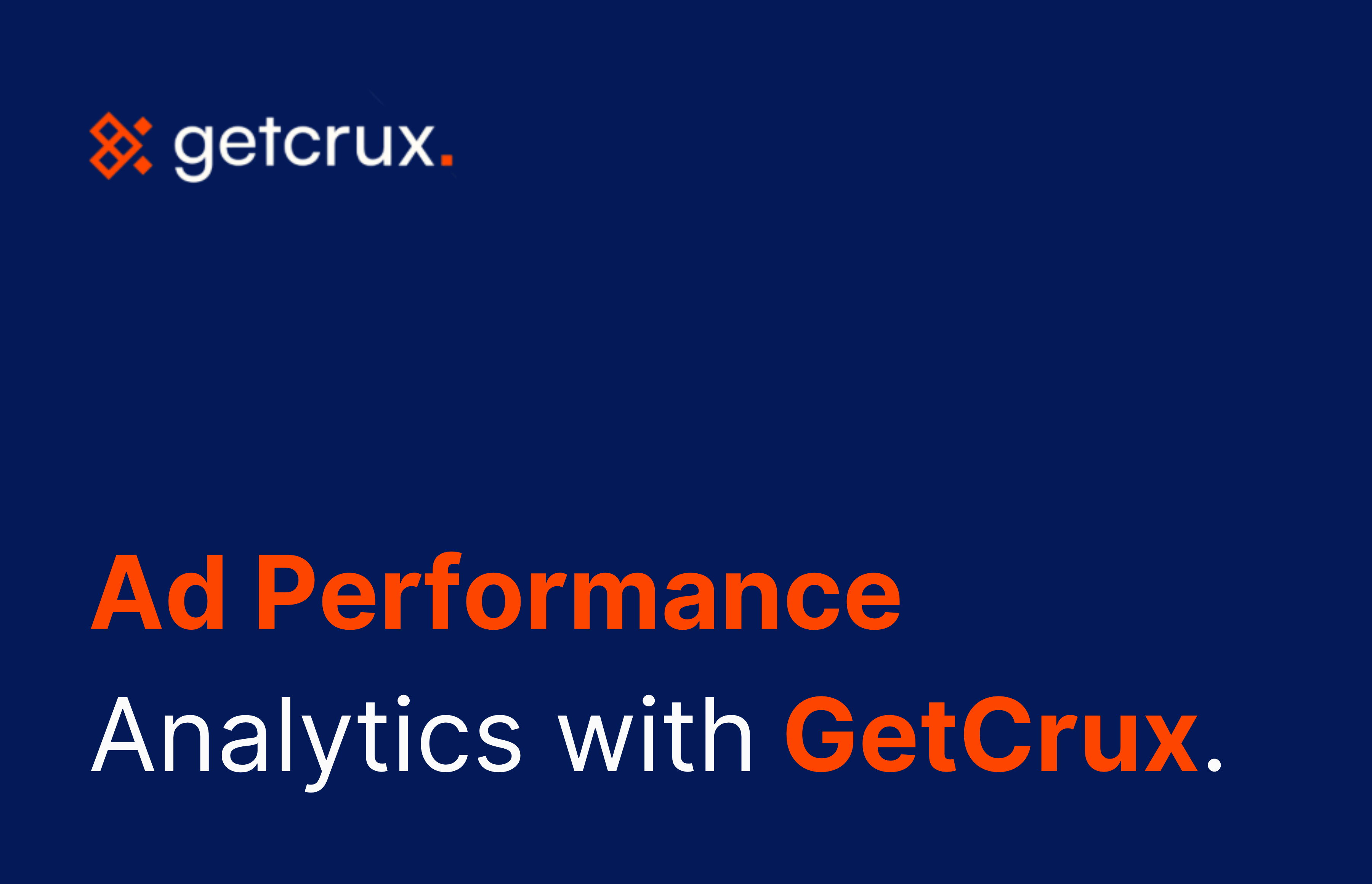 getcrux.

Ad Performance Analytics with GetCrux.